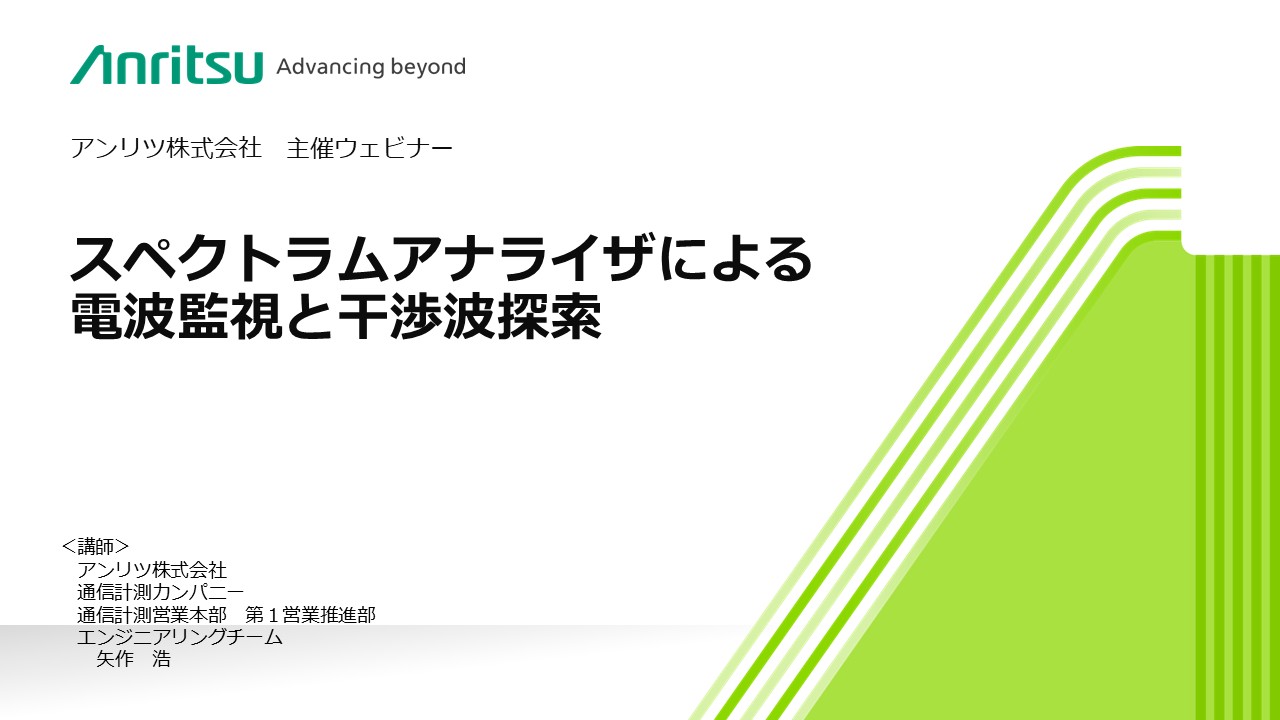 Anritsu Advancing beyond

アンリツ株式会社　主催ウェビナー

スペクトラムアナライザによる
電波監視と干渉波探索

＜講師＞
アンリツ株式会社
通信計測カンパニー
通信計測営業本部　第１営業推進部
エンジニアリングチーム
矢作　浩